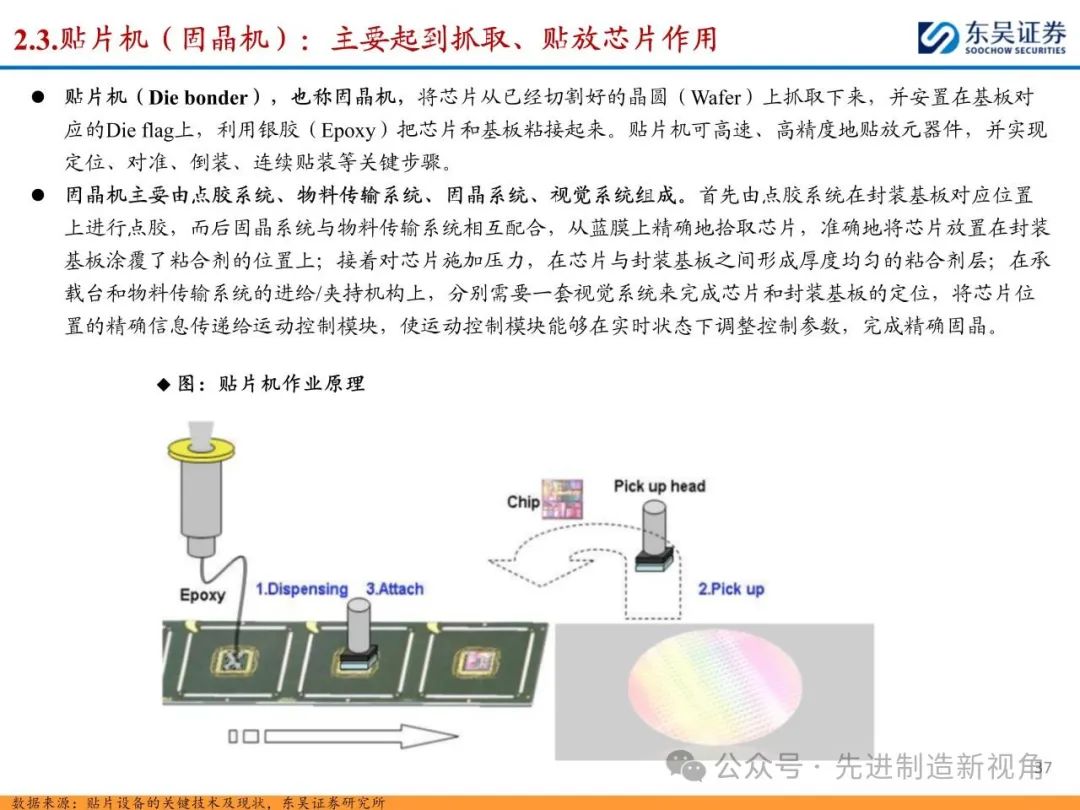 2.3.贴片机（固晶机）：主要起到抓取、贴放芯片作用

东吴证券
SOOCHOW SECURITIES

● 贴片机（Die bonder），也称固晶机，将芯片从已经切割好的晶圆（Wafer）上抓取下来，并安置在基板对应的Die flag上，利用银胶（Epoxy）把芯片和基板粘接起来。贴片机可高速、高精度地贴放元器件，并实现定位、对准、倒装、连续贴装等关键步骤。

● 固晶机主要由点胶系统、物料传输系统、固晶系统、视觉系统组成。首先由点胶系统在封装基板对应位置上进行点胶，而后固晶系统与物料传输系统相互配合，从蓝膜上精确地拾取芯片，准确地将芯片放置在封装基板涂覆了粘合剂的位置上；接着对芯片施加压力，在芯片与封装基板之间形成厚度均匀的粘合剂层；在承载台和物料传输系统的进给/夹持机构上，分别需要一套视觉系统来完成芯片和封装基板的定位，将芯片位置的精确信息传递给运动控制模块，使运动控制模块能够在实时状态下调整控制参数，完成精确固晶。

◆ 图：贴片机作业原理

Chip
Pick up head
Epoxy
1.Dispensing
3.Attach
2.Pick up

公众号 · 先进制造新视角

37

数据来源：贴片设备的关键技术及现状，东吴证券研究所